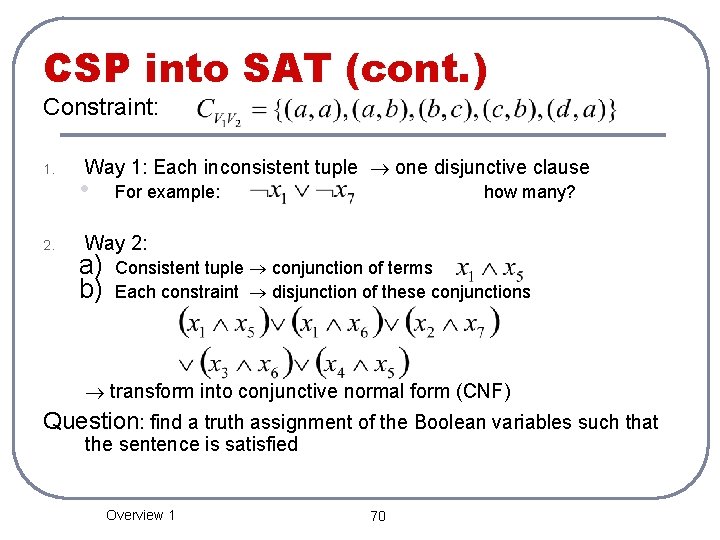 CSP into SAT (cont.)

Constraint: $C_{V_1V_2} = \{(a,a),(a,b),(b,c),(c,b),(d,a)\}$

1. Way 1: Each inconsistent tuple $\rightarrow$ one disjunctive clause
• For example: $\neg x_1 \vee \neg x_7$ how many?

2. Way 2:
a) Consistent tuple $\rightarrow$ conjunction of terms $x_1 \wedge x_5$
b) Each constraint $\rightarrow$ disjunction of these conjunctions
$(x_1 \wedge x_5) \vee (x_1 \wedge x_6) \vee (x_2 \wedge x_7)$
$\vee (x_3 \wedge x_6) \vee (x_4 \wedge x_5)$
$\rightarrow$ transform into conjunctive normal form (CNF)

Question: find a truth assignment of the Boolean variables such that the sentence is satisfied

Overview 1

70